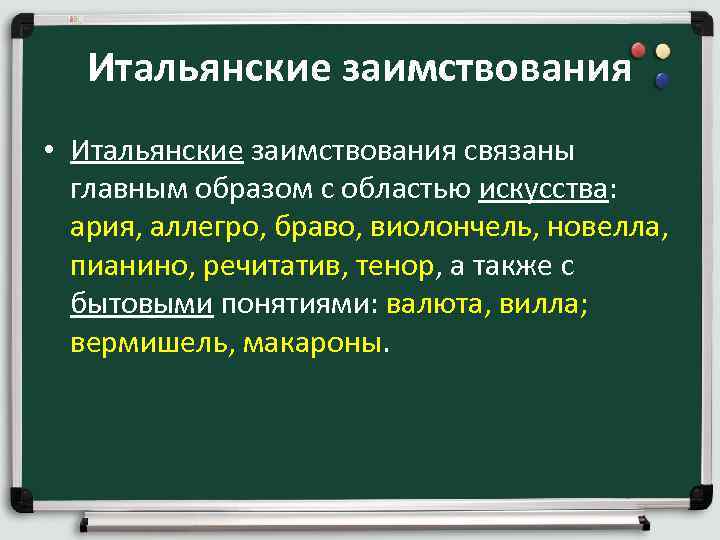 Итальянские заимствования

• Итальянские заимствования связаны главным образом с областью искусства: ария, аллегро, браво, виолончель, новелла, пианино, речитатив, тенор, а также с бытовыми понятиями: валюта, вилла; вермишель, макароны.